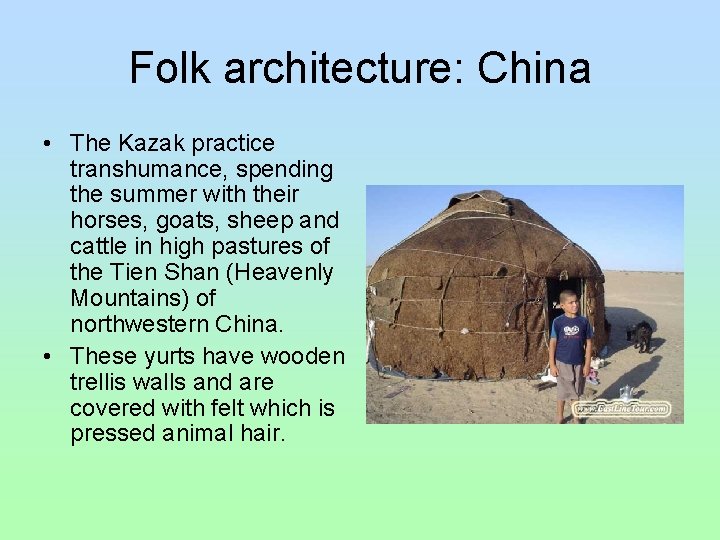 Folk architecture: China

• The Kazak practice transhumance, spending the summer with their horses, goats, sheep and cattle in high pastures of the Tien Shan (Heavenly Mountains) of northwestern China.

• These yurts have wooden trellis walls and are covered with felt which is pressed animal hair.

www.EastLineTour.com